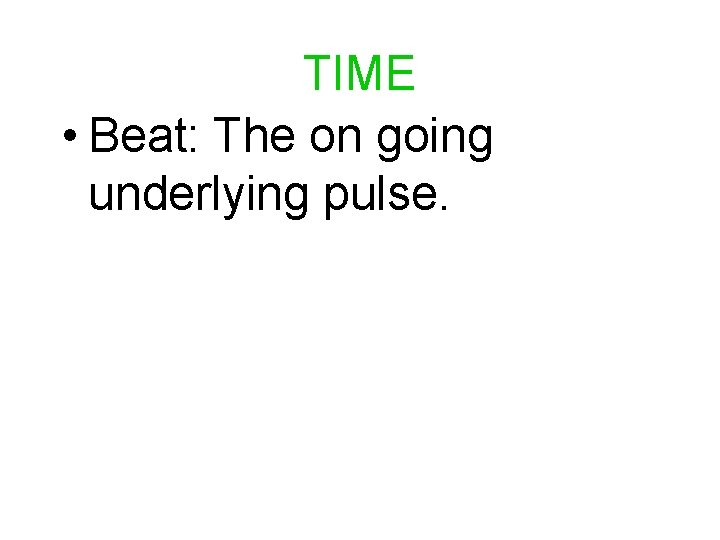 TIME

• Beat: The on going underlying pulse.